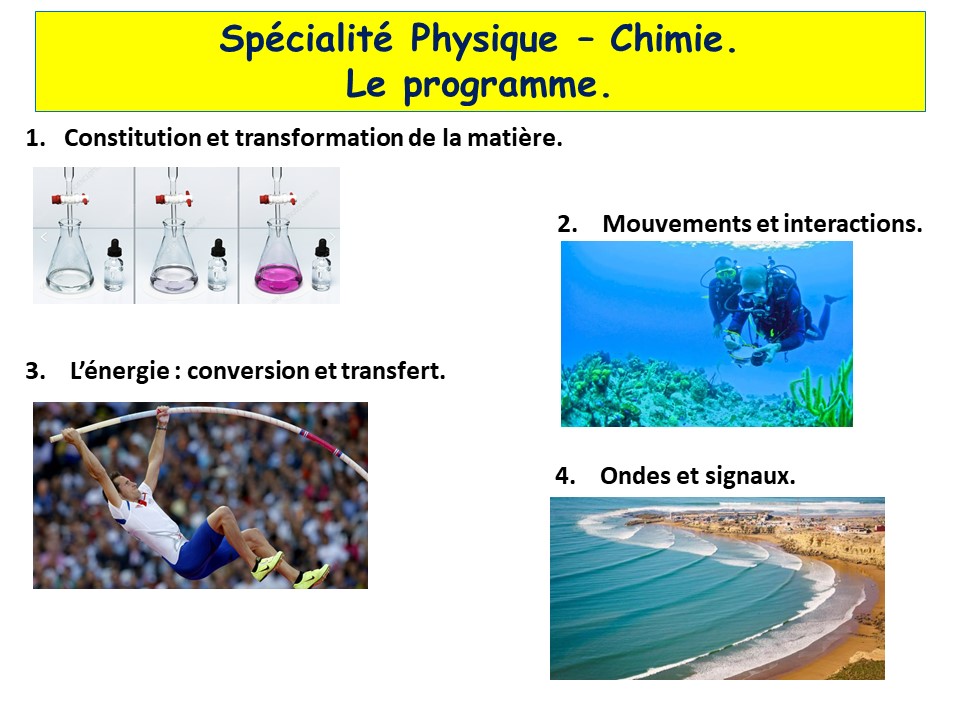 Spécialité Physique – Chimie.
Le programme.

1. Constitution et transformation de la matière.

2. Mouvements et interactions.

3. L'énergie : conversion et transfert.

4. Ondes et signaux.